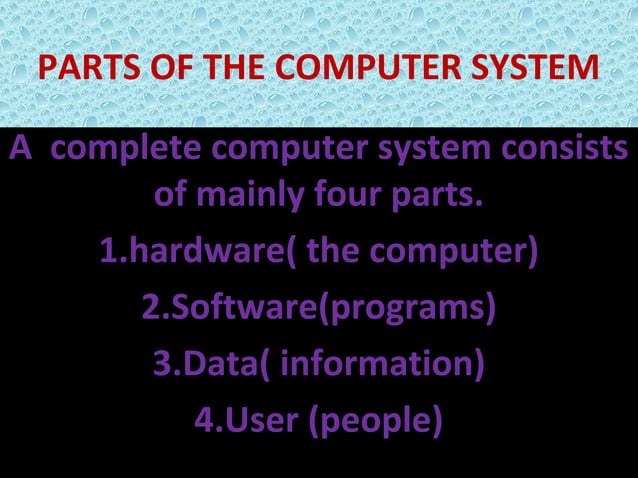 PARTS OF THE COMPUTER SYSTEM

A complete computer system consists of mainly four parts.

1.hardware( the computer)

2.Software(programs)

3.Data( information)

4.User (people)